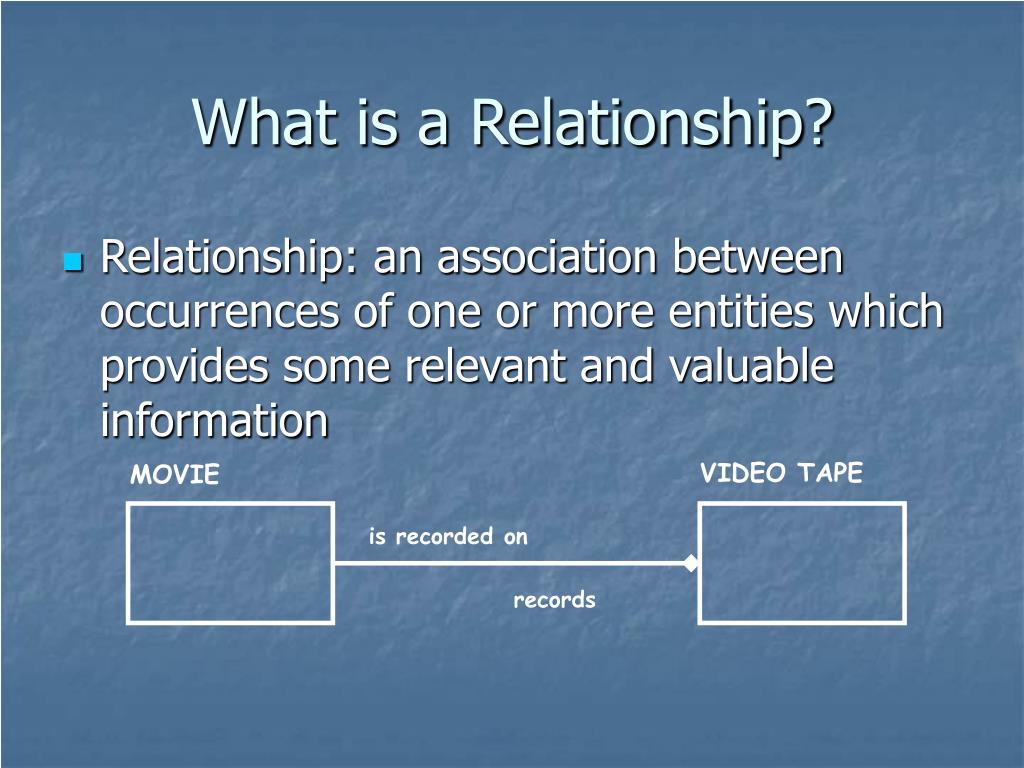 What is a Relationship?

Relationship: an association between occurrences of one or more entities which provides some relevant and valuable information

MOVIE

VIDEO TAPE

is recorded on

records